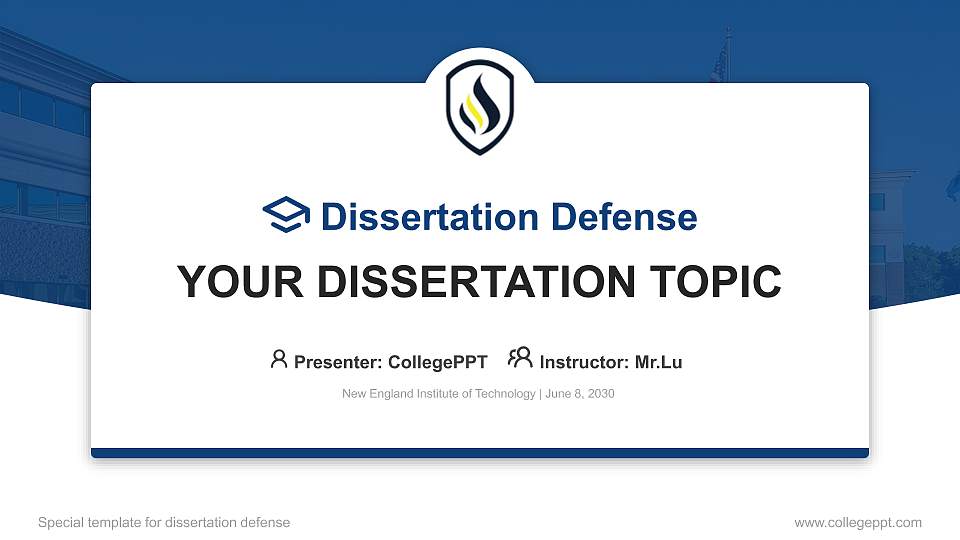 Dissertation Defense

YOUR DISSERTATION TOPIC

Presenter: CollegePPT Instructor: Mr.Lu

New England Institute of Technology | June 8, 2030

Special template for dissertation defense

www.collegeppt.com